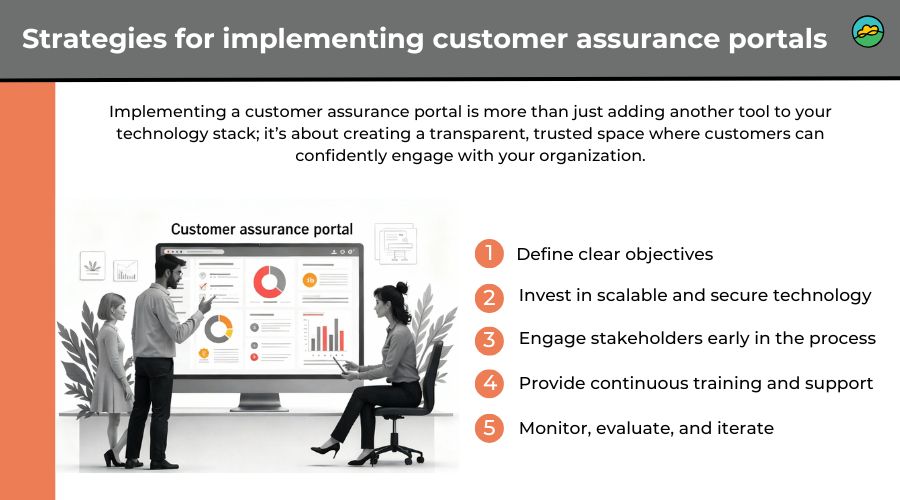 Strategies for implementing customer assurance portals

Implementing a customer assurance portal is more than just adding another tool to your technology stack; it's about creating a transparent, trusted space where customers can confidently engage with your organization.

Customer assurance portal

1 Define clear objectives

2 Invest in scalable and secure technology

3 Engage stakeholders early in the process

4 Provide continuous training and support

5 Monitor, evaluate, and iterate